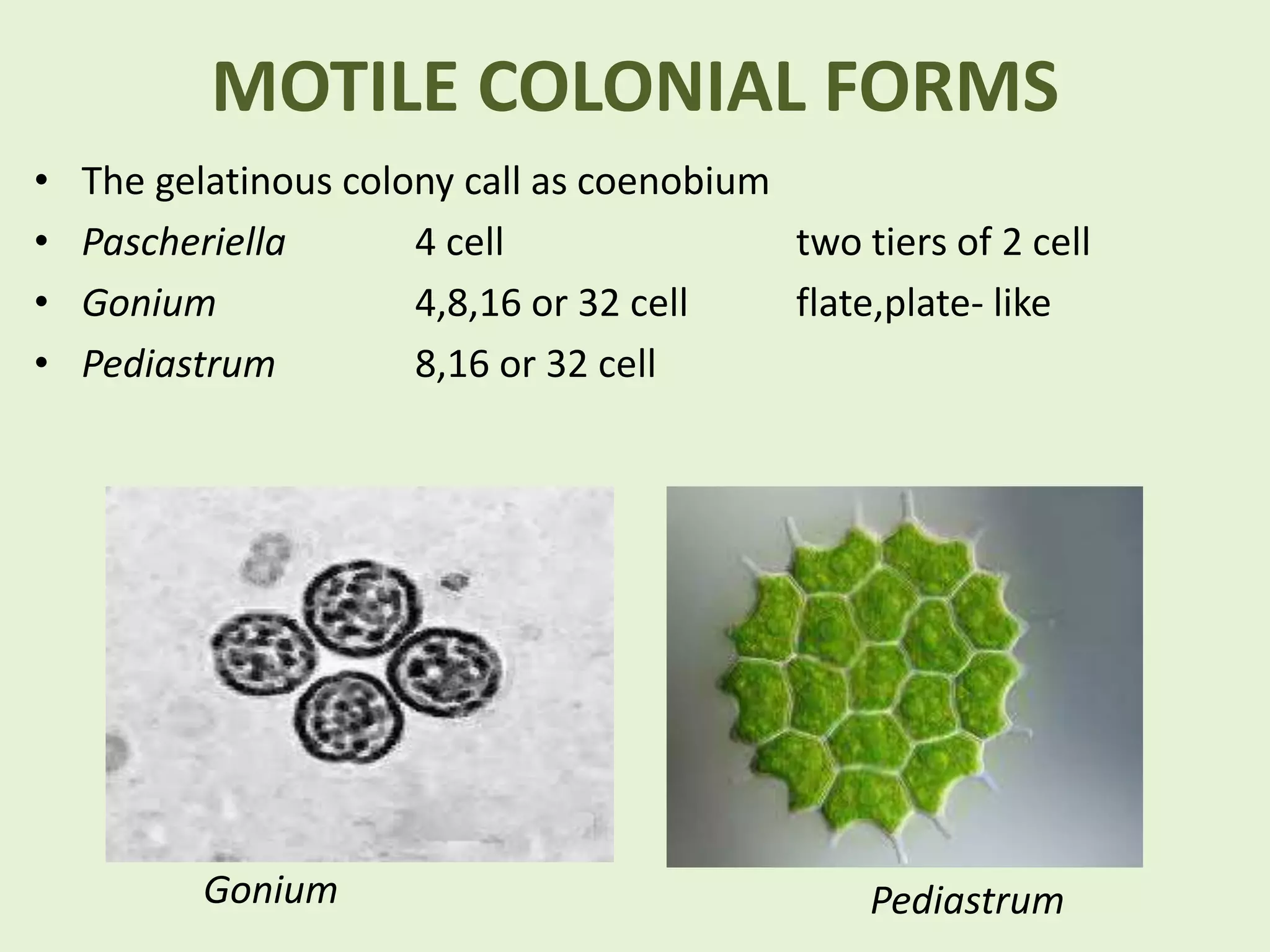 MOTILE COLONIAL FORMS

• The gelatinous colony call as coenobium
• Pascheriella 4 cell two tiers of 2 cell
• Gonium 4,8,16 or 32 cell flate,plate- like
• Pediastrum 8,16 or 32 cell

Gonium

Pediastrum